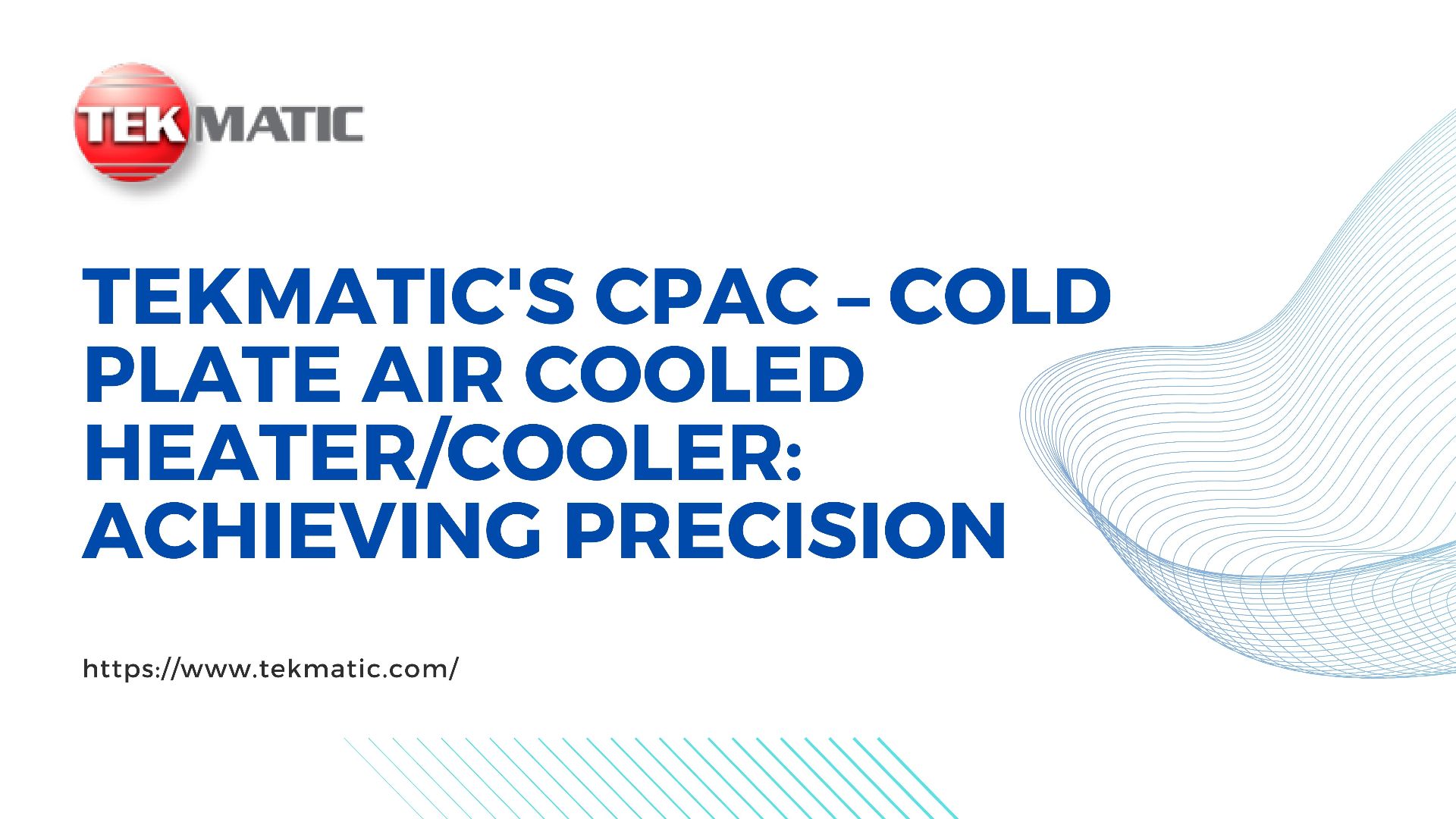 TEKMATIC

TEKMATIC'S CPAC – COLD PLATE AIR COOLED HEATER/COOLER: ACHIEVING PRECISION

https://www.tekmatic.com/